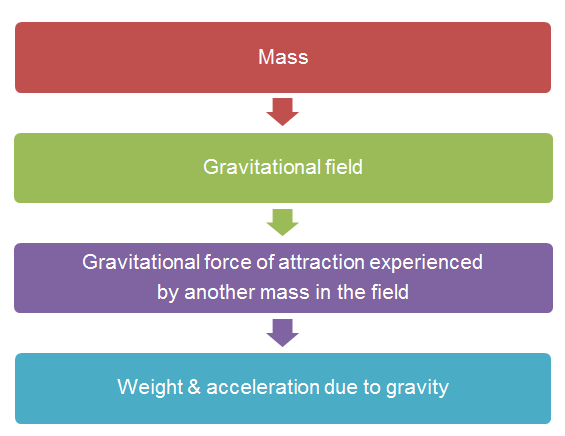 Mass

Gravitational field

Gravitational force of attraction experienced by another mass in the field

Weight & acceleration due to gravity